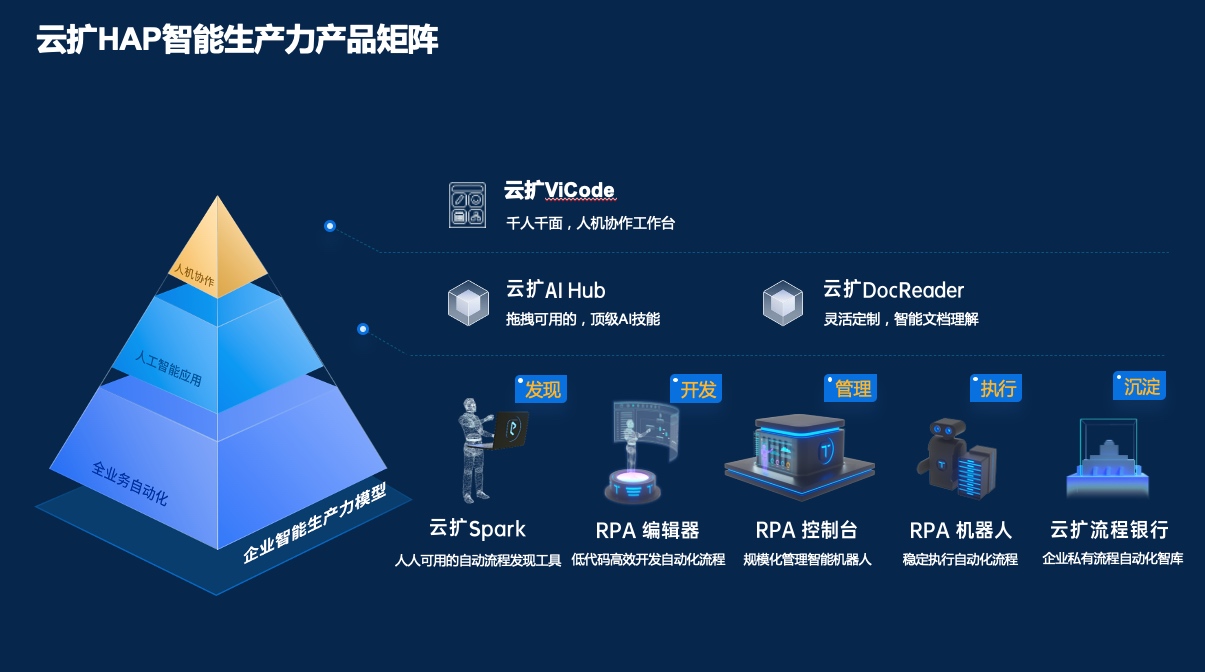 云扩HAP智能生产力产品矩阵

人机协作

人工智能应用

全业务自动化

企业智能生产力模型

云扩ViCode
千人千面，人机协作工作台

云扩AI Hub
拖拽可用的，顶级AI技能

云扩DocReader
灵活定制，智能文档理解

发现
云扩Spark
人人可用的自动流程发现工具

开发
RPA 编辑器
低代码高效开发自动化流程

管理
RPA 控制台
规模化管理智能机器人

执行
RPA 机器人
稳定执行自动化流程

沉淀
云扩流程银行
企业私有流程自动化智库